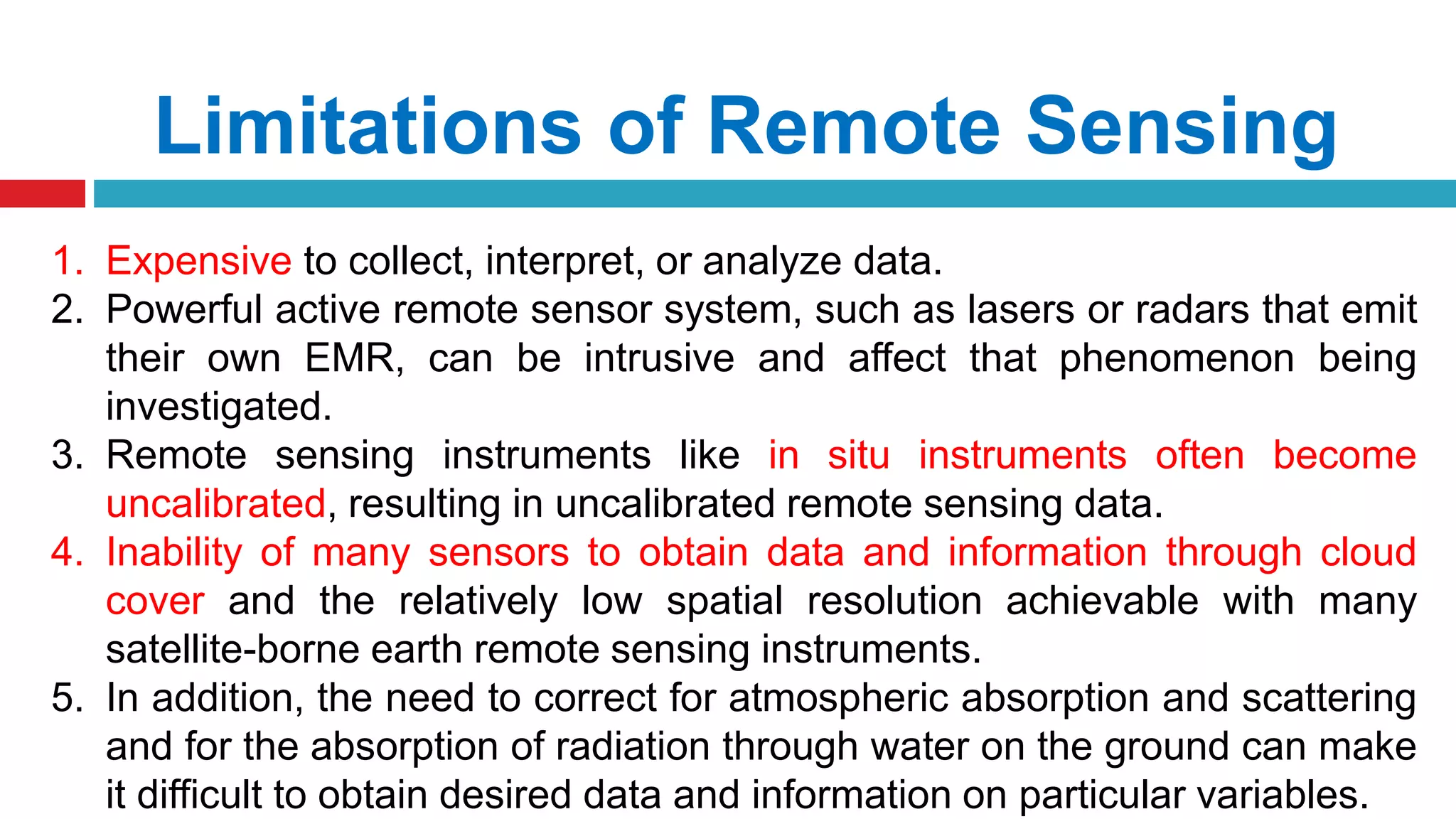 Limitations of Remote Sensing

1. Expensive to collect, interpret, or analyze data.
2. Powerful active remote sensor system, such as lasers or radars that emit their own EMR, can be intrusive and affect that phenomenon being investigated.
3. Remote sensing instruments like in situ instruments often become uncalibrated, resulting in uncalibrated remote sensing data.
4. Inability of many sensors to obtain data and information through cloud cover and the relatively low spatial resolution achievable with many satellite-borne earth remote sensing instruments.
5. In addition, the need to correct for atmospheric absorption and scattering and for the absorption of radiation through water on the ground can make it difficult to obtain desired data and information on particular variables.